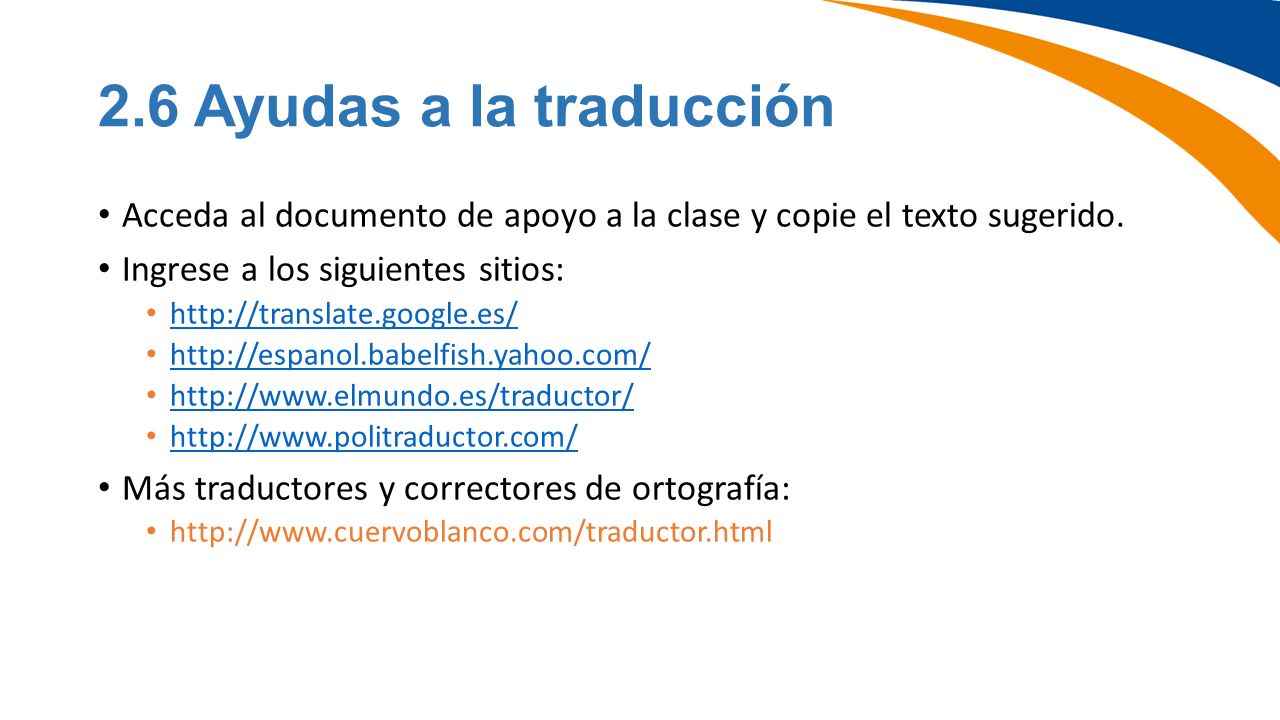 2.6 Ayudas a la traducción

• Acceda al documento de apoyo a la clase y copie el texto sugerido.
• Ingrese a los siguientes sitios:
  • http://translate.google.es/
  • http://espanol.babelfish.yahoo.com/
  • http://www.elmundo.es/traductor/
  • http://www.politraductor.com/
• Más traductores y correctores de ortografía:
  • http://www.cuervoblanco.com/traductor.html